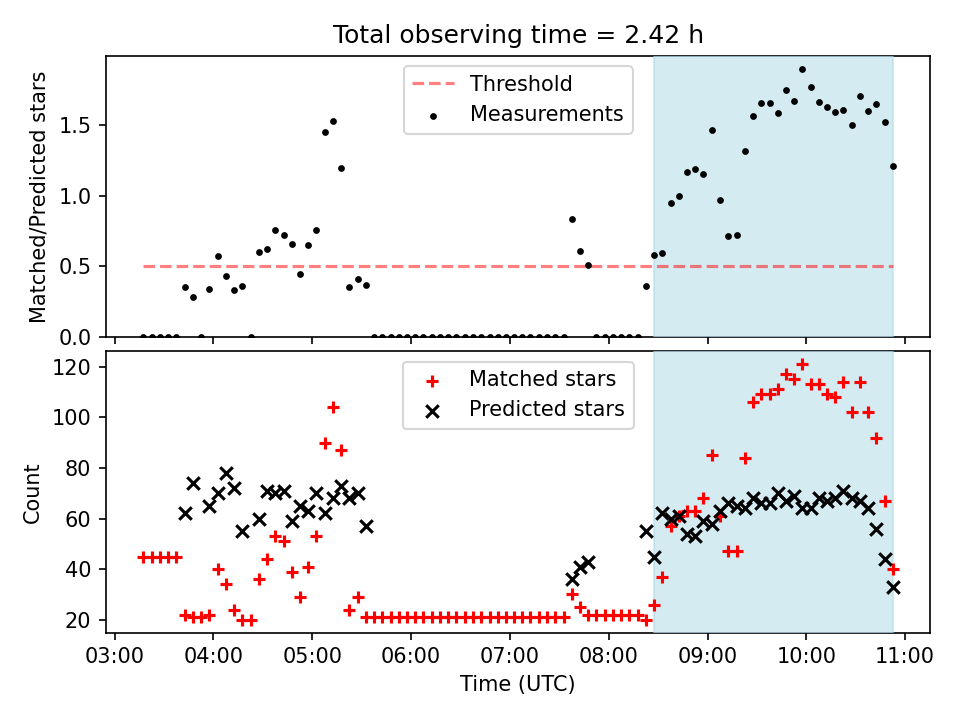 Total observing time = 2.42 h

Threshold
Measurements

Matched/Predicted stars

1.5
1.0
0.5
0.0

Matched stars
Predicted stars

Count

120
100
80
60
40
20

03:00
04:00
05:00
06:00
07:00
08:00
09:00
10:00
11:00

Time (UTC)